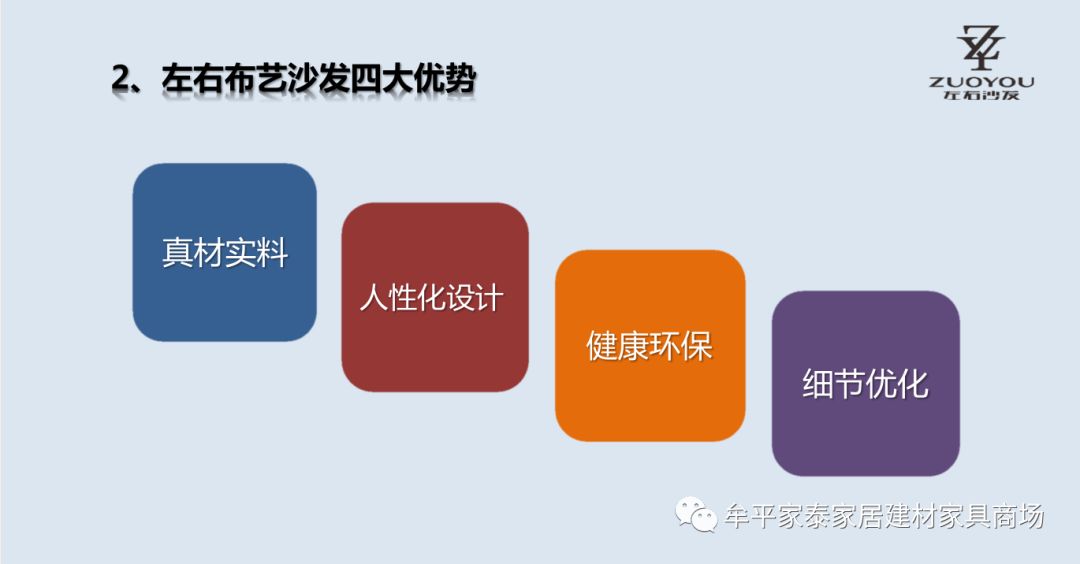 2、左右布艺沙发四大优势

ZUOYOU
左右沙发

真材实料

人性化设计

健康环保

细节优化

牟平家泰家居建材家具商场